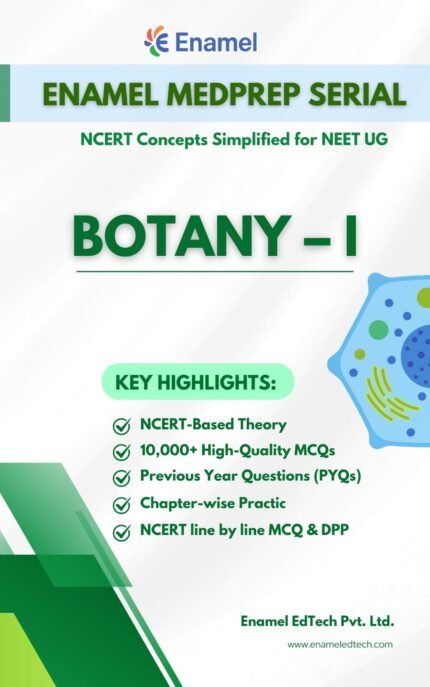 Enamel

ENAMEL MEDPREP SERIAL

NCERT Concepts Simplified for NEET UG

BOTANY – I

KEY HIGHLIGHTS:

NCERT-Based Theory
10,000+ High-Quality MCQs
Previous Year Questions (PYQs)
Chapter-wise Practic
NCERT line by line MCQ & DPP

Enamel EdTech Pvt. Ltd.

www.enameledtech.com